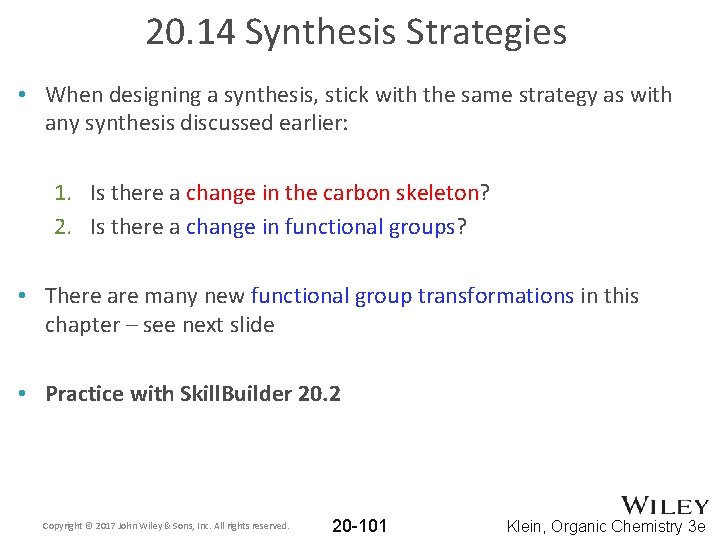 20.14 Synthesis Strategies

• When designing a synthesis, stick with the same strategy as with any synthesis discussed earlier:

1. Is there a change in the carbon skeleton?
2. Is there a change in functional groups?

• There are many new functional group transformations in this chapter – see next slide

• Practice with SkillBuilder 20.2

Copyright © 2017 John Wiley & Sons, Inc. All rights reserved.

20-101

WILEY

Klein, Organic Chemistry 3e